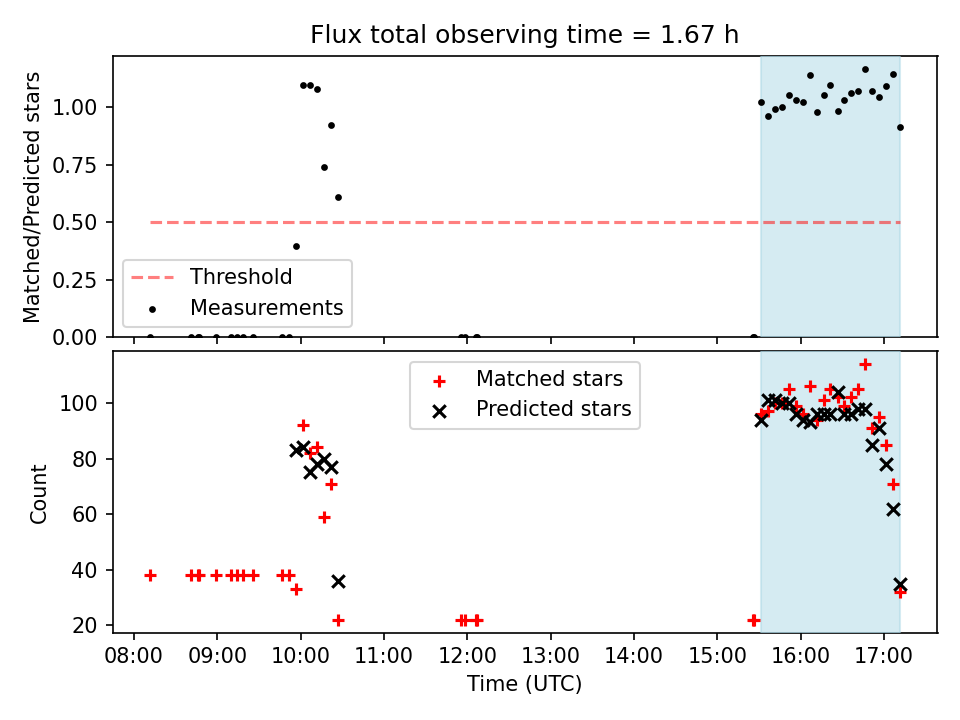 Flux total observing time = 1.67 h

Matched/Predicted stars

1.00
0.75
0.50
0.25
0.00

Threshold
Measurements

Count

100
80
60
40
20

Matched stars
Predicted stars

08:00 09:00 10:00 11:00 12:00 13:00 14:00 15:00 16:00 17:00

Time (UTC)